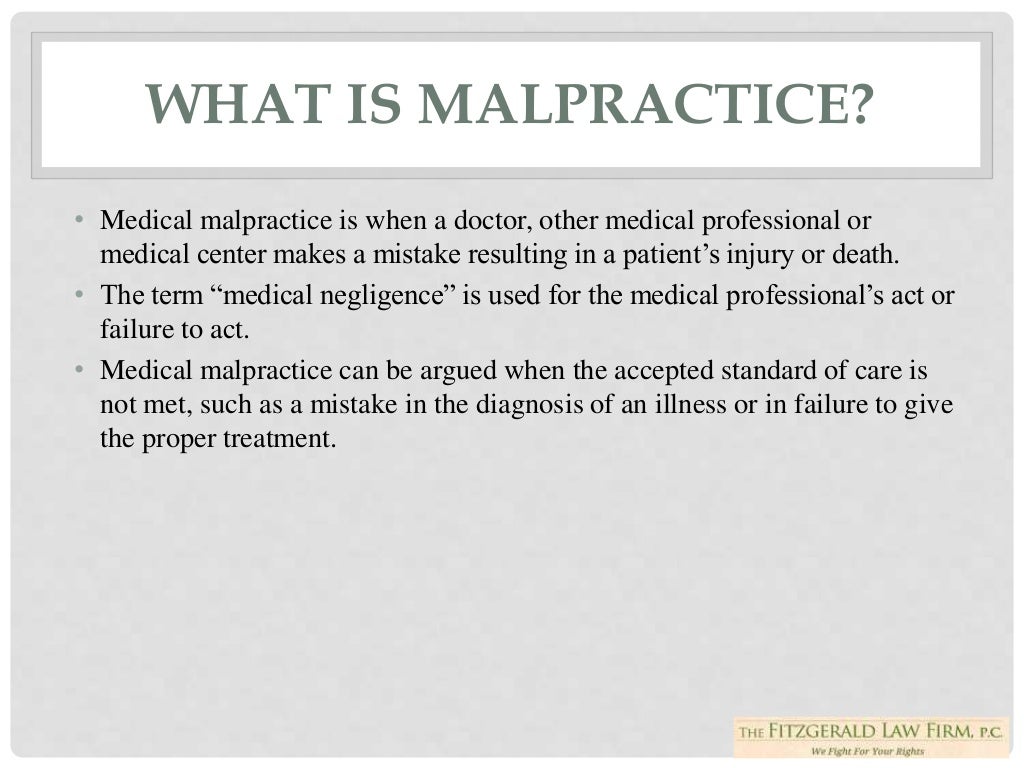 WHAT IS MALPRACTICE?

• Medical malpractice is when a doctor, other medical professional or medical center makes a mistake resulting in a patient's injury or death.
• The term "medical negligence" is used for the medical professional's act or failure to act.
• Medical malpractice can be argued when the accepted standard of care is not met, such as a mistake in the diagnosis of an illness or in failure to give the proper treatment.

THE FITZGERALD LAW FIRM, P.C.
We Fight For Your Rights